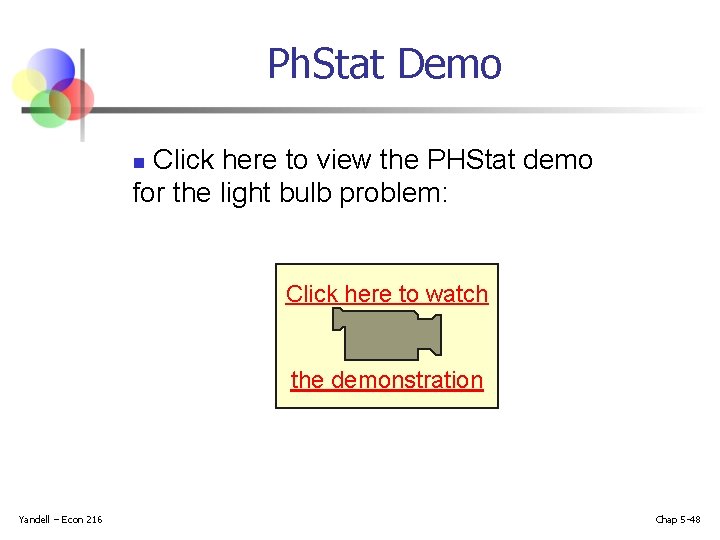 PhStat Demo

Click here to view the PHStat demo for the light bulb problem:

Click here to watch

the demonstration

Yandell – Econ 216

Chap 5-48